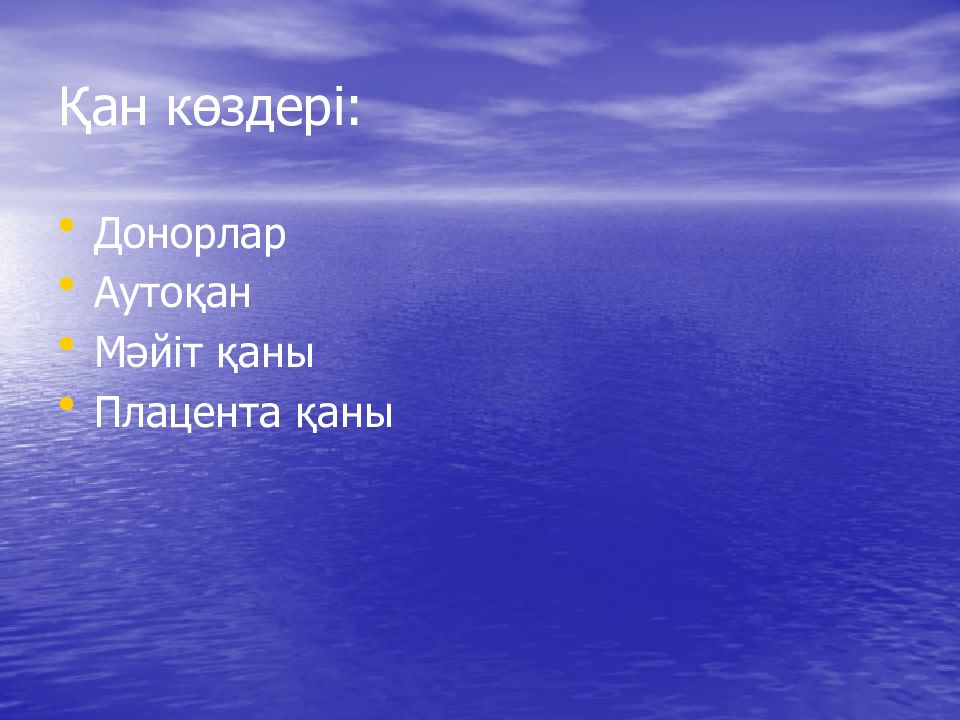 Қан көздері:

• Донорлар
• Аутоқан
• Мәйіт қаны
• Плацента қаны